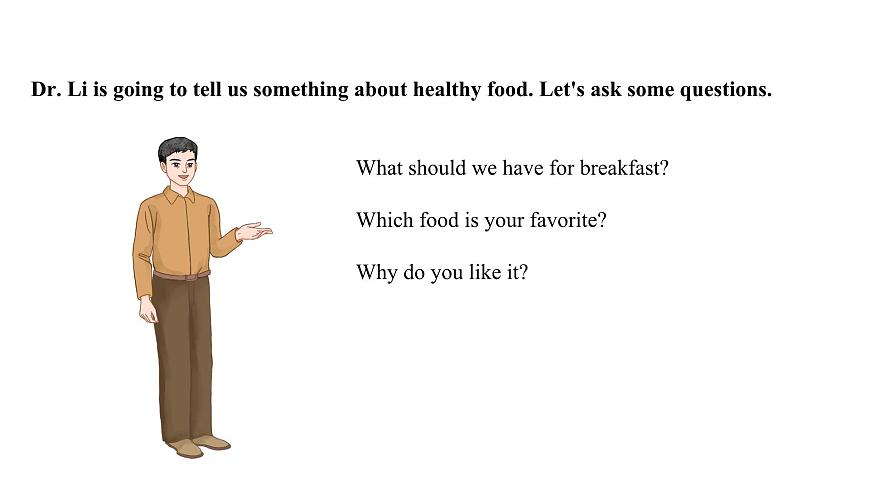 Dr. Li is going to tell us something about healthy food. Let's ask some questions.

What should we have for breakfast?

Which food is your favorite?

Why do you like it?